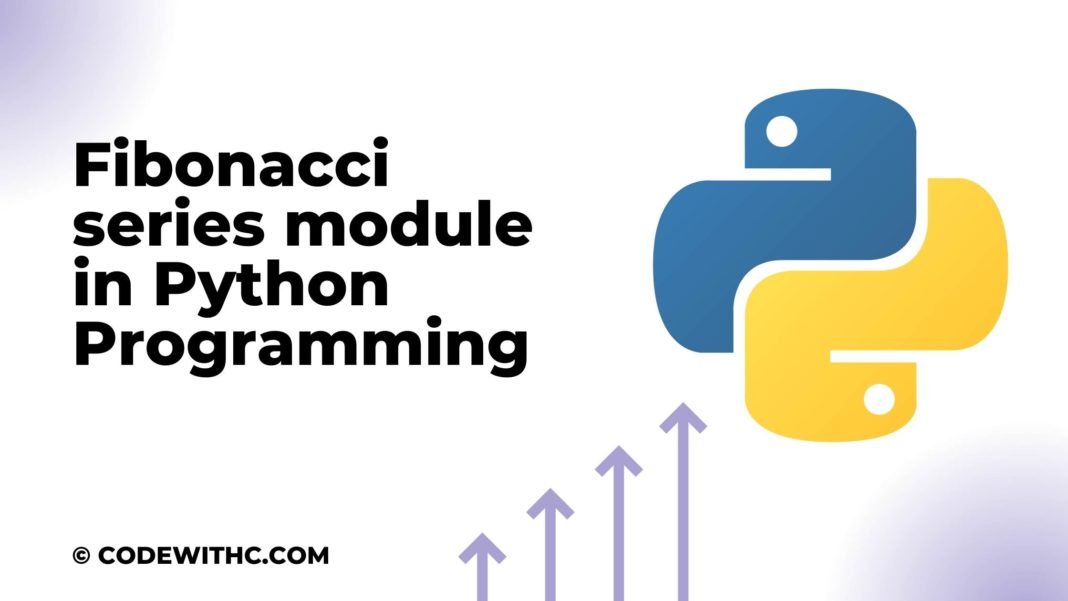 Fibonacci series module in Python Programming

© CODEWITHC.COM